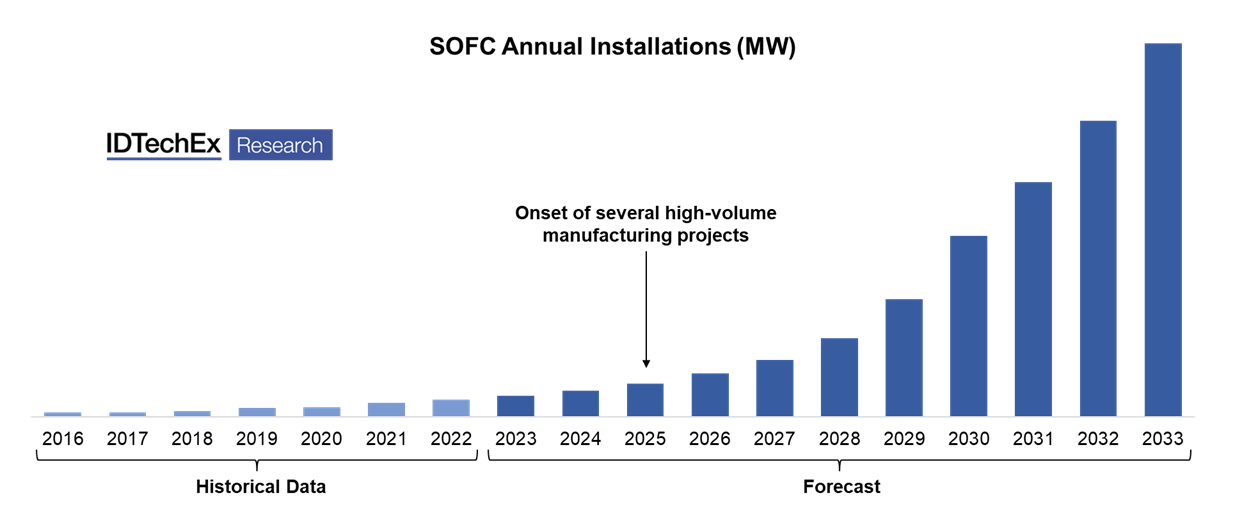 SOFC Annual Installations (MW)

IDTechEx Research

Onset of several high-volume manufacturing projects

2016 2017 2018 2019 2020 2021 2022 2023 2024 2025 2026 2027 2028 2029 2030 2031 2032 2033

Historical Data

Forecast